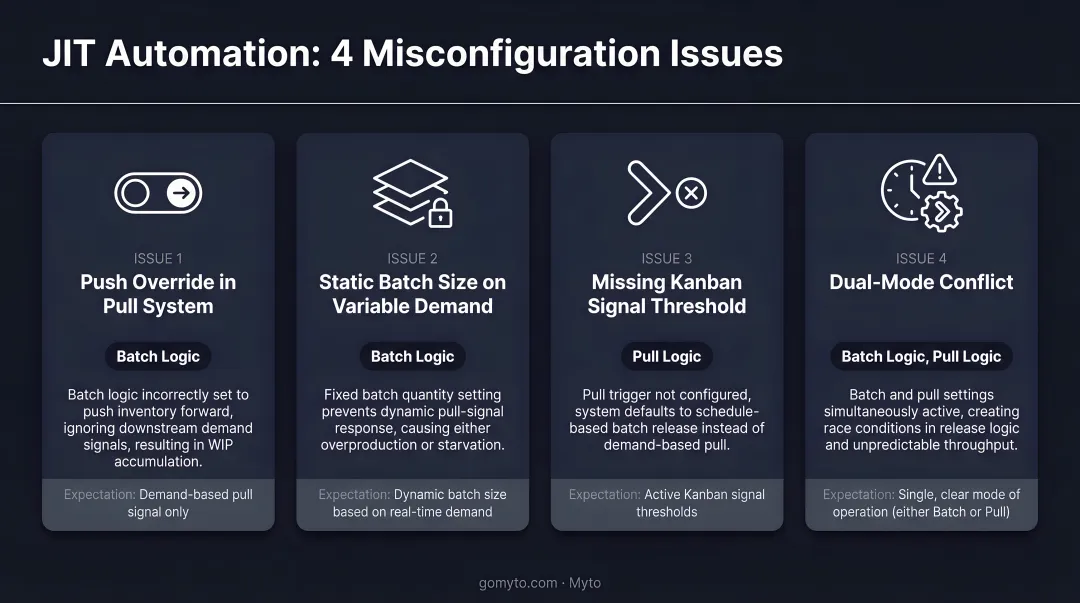 JIT Automation: 4 Misconfiguration Issues

ISSUE 1
Push Override in Pull System

Batch Logic

Batch logic incorrectly set to push inventory forward, ignoring downstream demand signals, resulting in WIP accumulation.

Expectation: Demand-based pull signal only

ISSUE 2
Static Batch Size on Variable Demand

Batch Logic

Fixed batch quantity setting prevents dynamic pull-signal response, causing either overproduction or starvation.

Expectation: Dynamic batch size based on real-time demand

ISSUE 3
Missing Kanban Signal Threshold

Pull Logic

Pull trigger not configured, system defaults to schedule-based batch release instead of demand-based pull.

Expectation: Active Kanban signal thresholds

ISSUE 4
Dual-Mode Conflict

Batch Logic, Pull Logic

Batch and pull settings simultaneously active, creating race conditions in release logic and unpredictable throughput.

Expectation: Single, clear mode of operation (either Batch or Pull)

gomyto.com · Myto